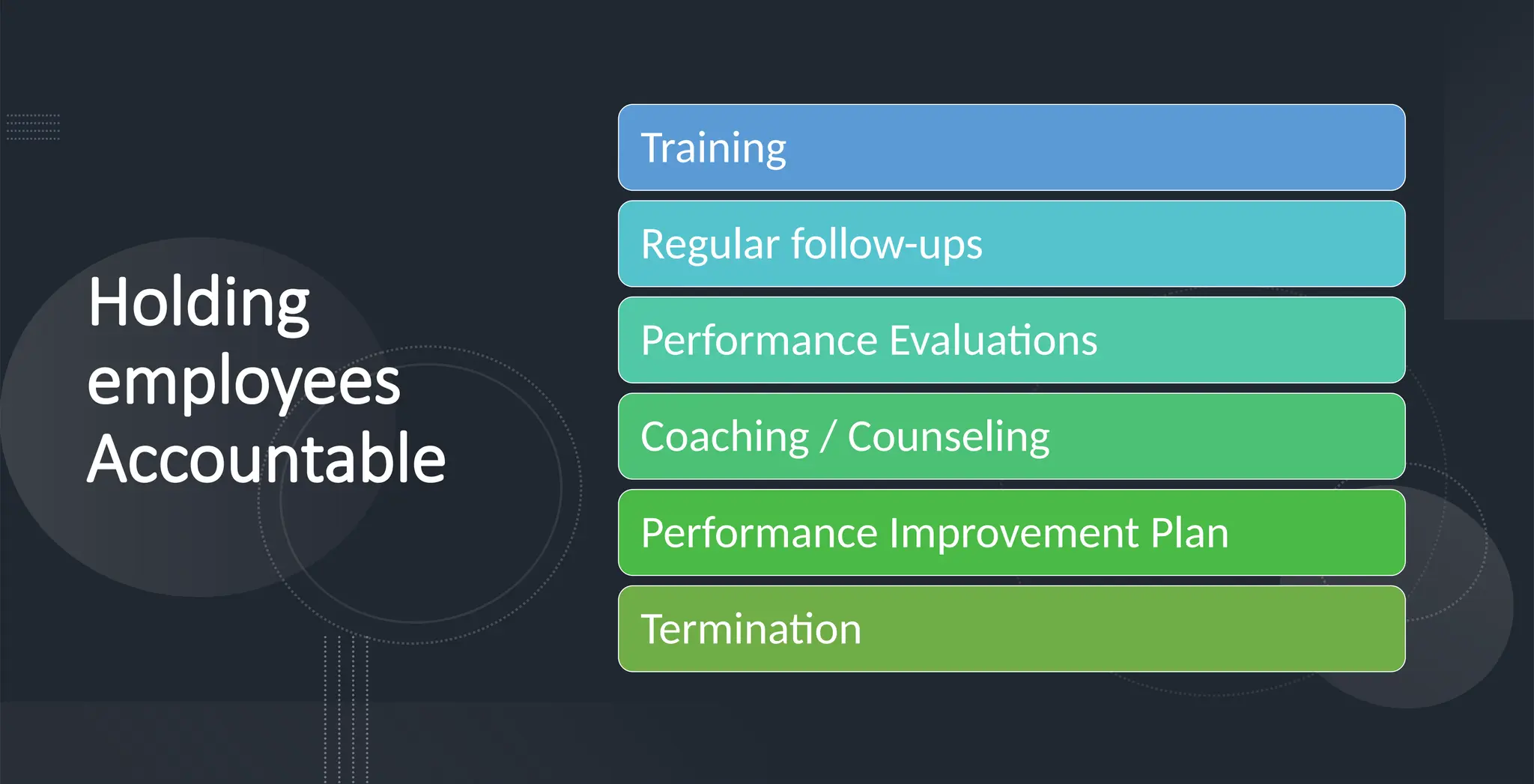 Holding employees Accountable

Training

Regular follow-ups

Performance Evaluations

Coaching / Counseling

Performance Improvement Plan

Termination